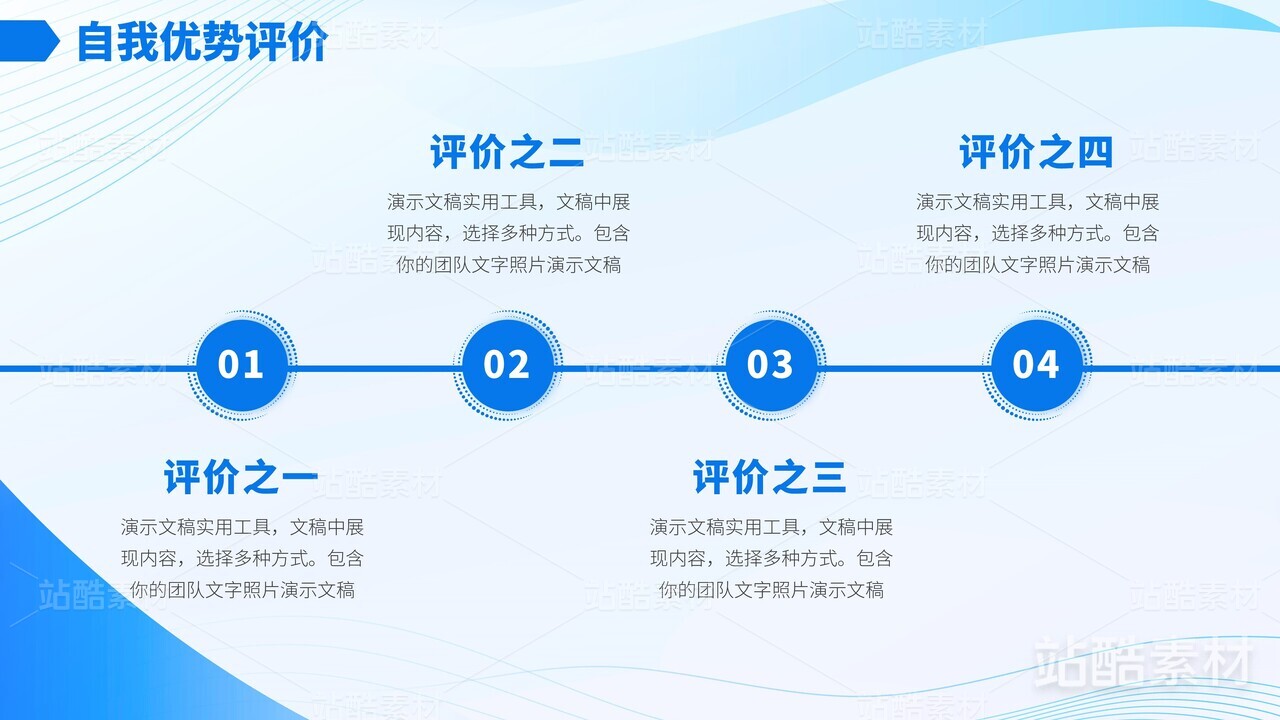 自我优势评价

评价之二
演示文稿实用工具，文稿中展现内容，选择多种方式。包含你的团队文字照片演示文稿

评价之四
演示文稿实用工具，文稿中展现内容，选择多种方式。包含你的团队文字照片演示文稿

01

02

03

04

评价之一
演示文稿实用工具，文稿中展现内容，选择多种方式。包含你的团队文字照片演示文稿

评价之三
演示文稿实用工具，文稿中展现内容，选择多种方式。包含你的团队文字照片演示文稿

站酷素材